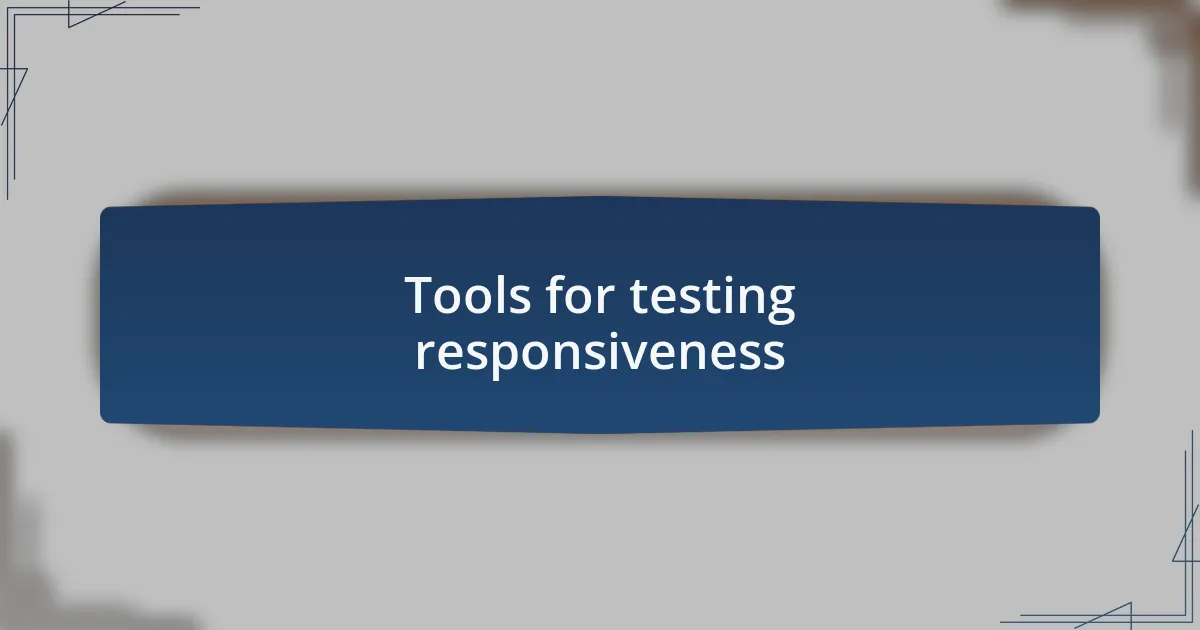 Tools for testing responsiveness